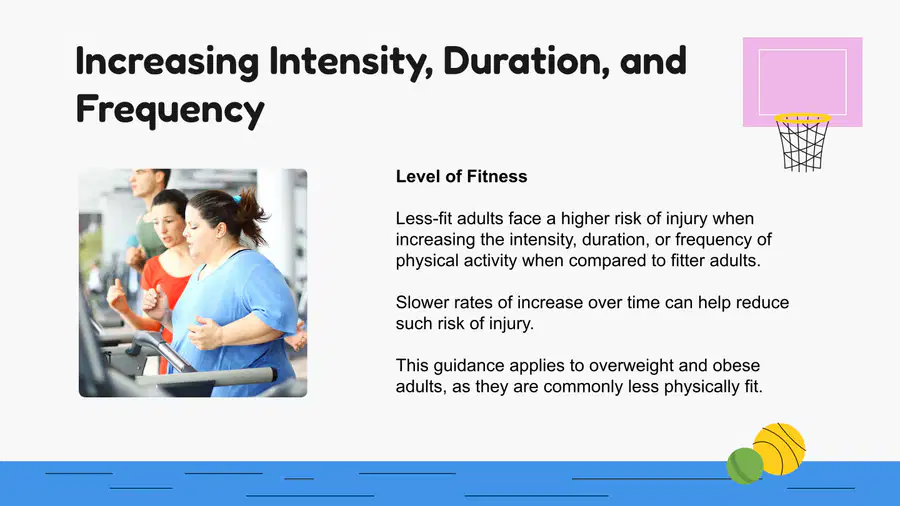 Increasing Intensity, Duration, and Frequency

Level of Fitness

Less-fit adults face a higher risk of injury when increasing the intensity, duration, or frequency of physical activity when compared to fitter adults.

Slower rates of increase over time can help reduce such risk of injury.

This guidance applies to overweight and obese adults, as they are commonly less physically fit.